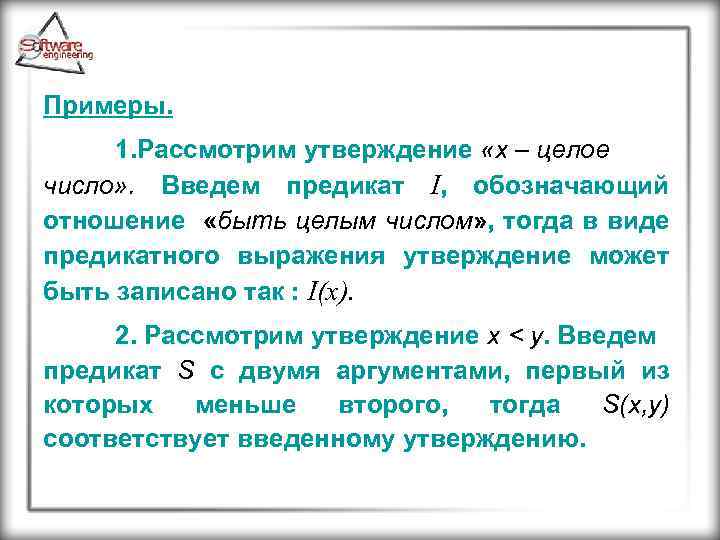 Software engineering

Примеры.

1.Рассмотрим утверждение «x – целое число». Введем предикат $I$, обозначающий отношение «быть целым числом», тогда в виде предикатного выражения утверждение может быть записано так : $I(x)$.

2. Рассмотрим утверждение $x < y$. Введем предикат $S$ с двумя аргументами, первый из которых меньше второго, тогда $S(x,y)$ соответствует введенному утверждению.